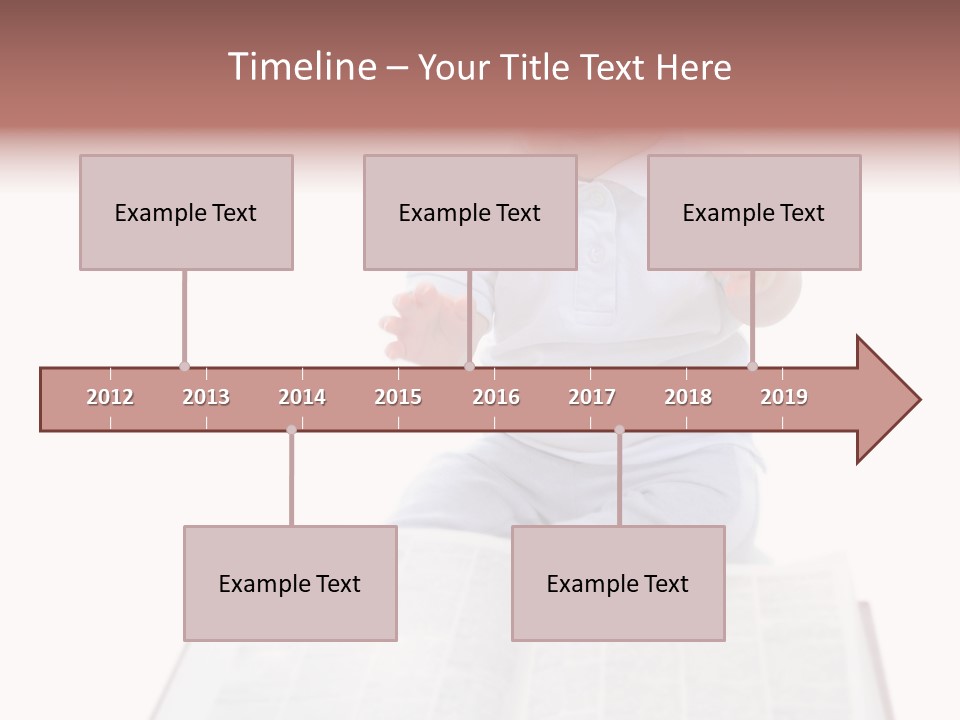 Timeline – Your Title Text Here

Example Text

Example Text

Example Text

2012 2013 2014 2015 2016 2017 2018 2019

Example Text

Example Text